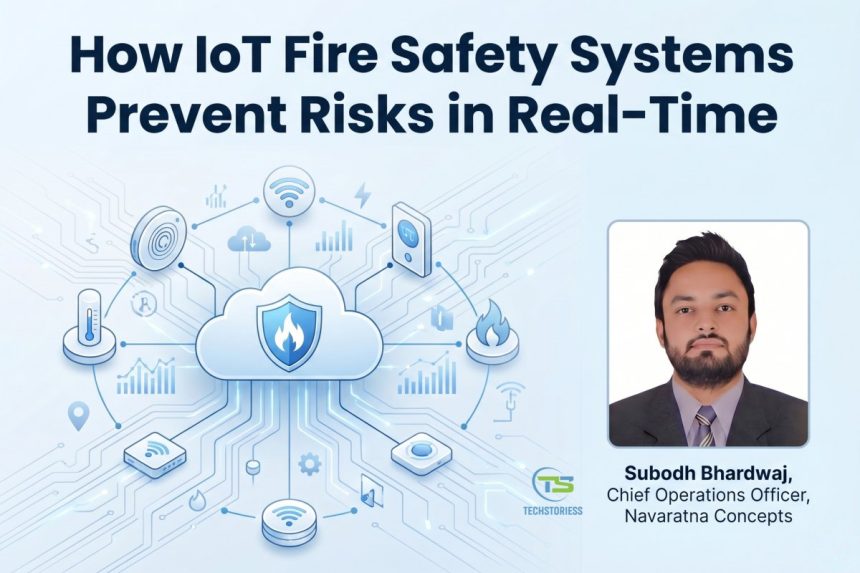 How IoT Fire Safety Systems Prevent Risks in Real-Time

TS
TECHSTORIESS

Subodh Bhardwaj,
Chief Operations Officer,
Navaratna Concepts